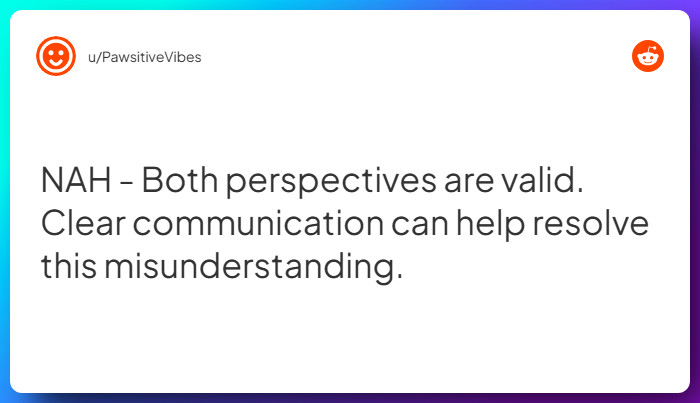 u/PawsitiveVibes

NAH - Both perspectives are valid. Clear communication can help resolve this misunderstanding.